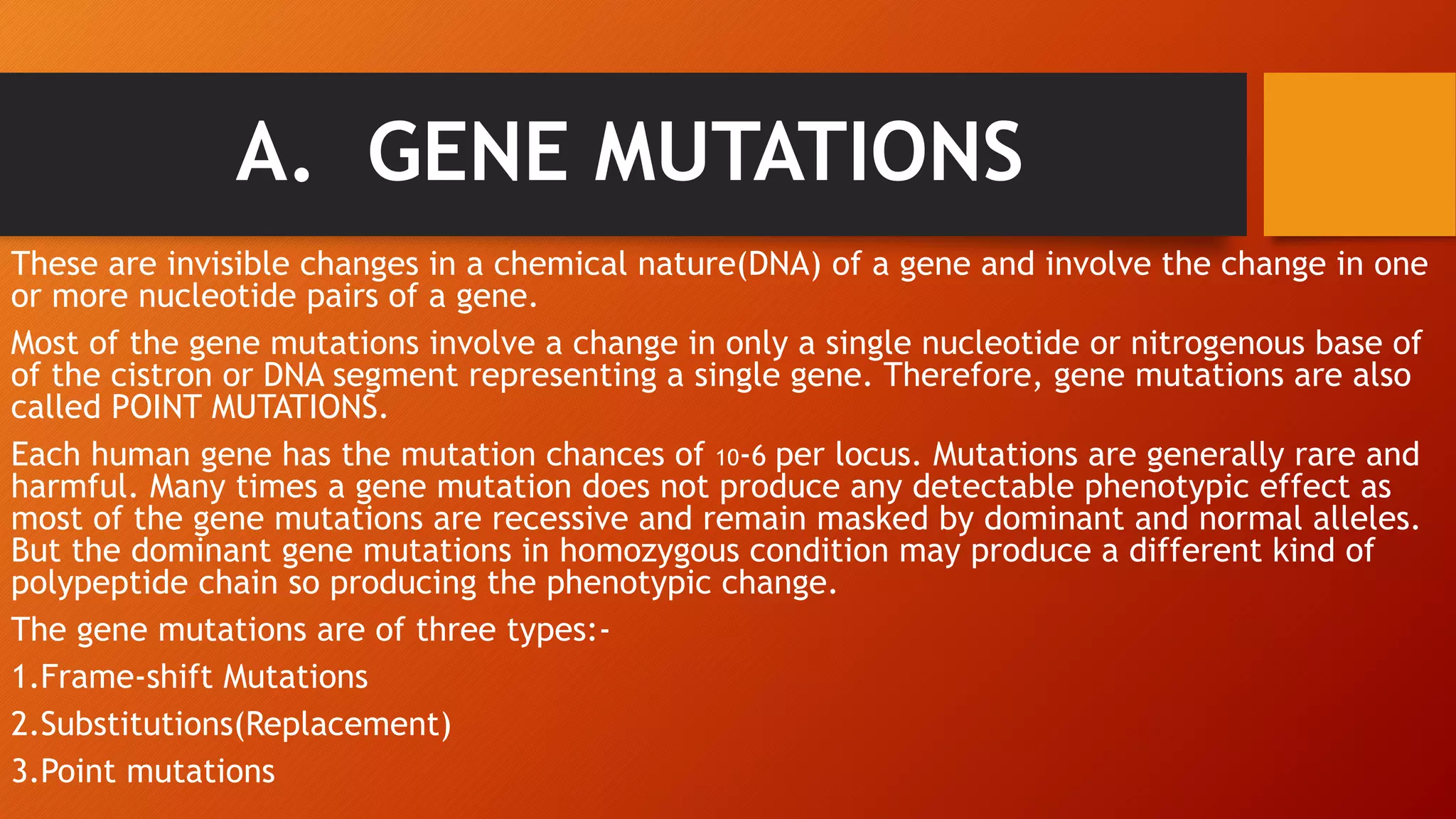 A. GENE MUTATIONS

These are invisible changes in a chemical nature(DNA) of a gene and involve the change in one or more nucleotide pairs of a gene.

Most of the gene mutations involve a change in only a single nucleotide or nitrogenous base of of the cistron or DNA segment representing a single gene. Therefore, gene mutations are also called POINT MUTATIONS.

Each human gene has the mutation chances of 10-6 per locus. Mutations are generally rare and harmful. Many times a gene mutation does not produce any detectable phenotypic effect as most of the gene mutations are recessive and remain masked by dominant and normal alleles. But the dominant gene mutations in homozygous condition may produce a different kind of polypeptide chain so producing the phenotypic change.

The gene mutations are of three types:-

1.Frame-shift Mutations

2.Substitutions(Replacement)

3.Point mutations